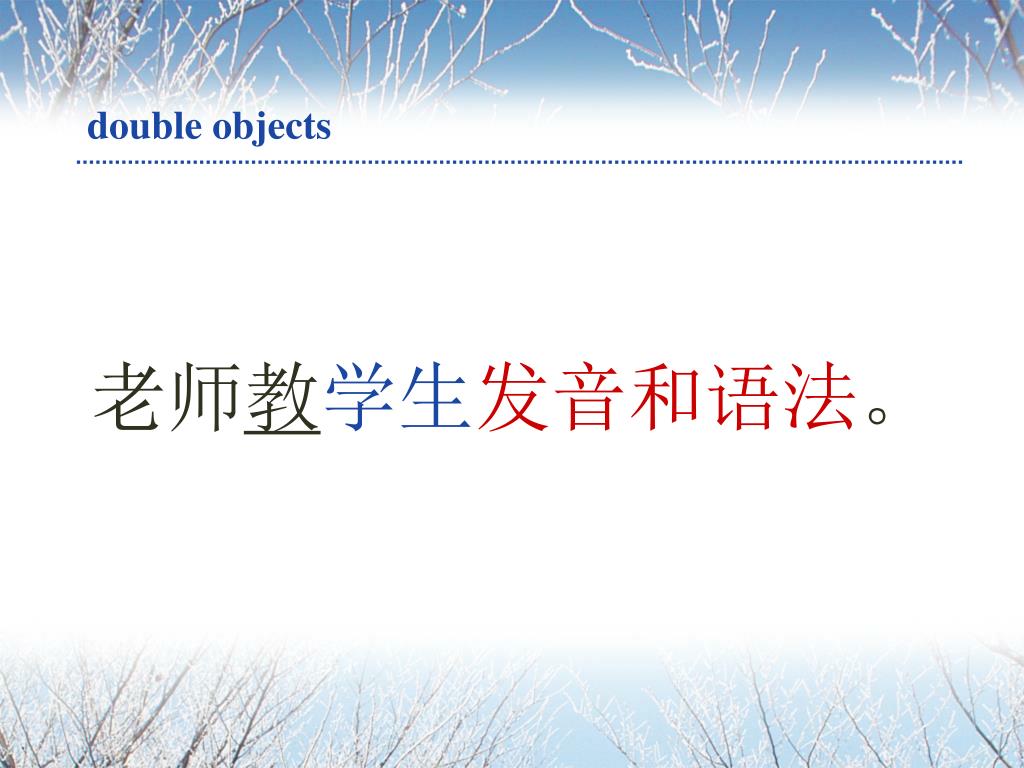 double objects

老师教学生发音和语法。